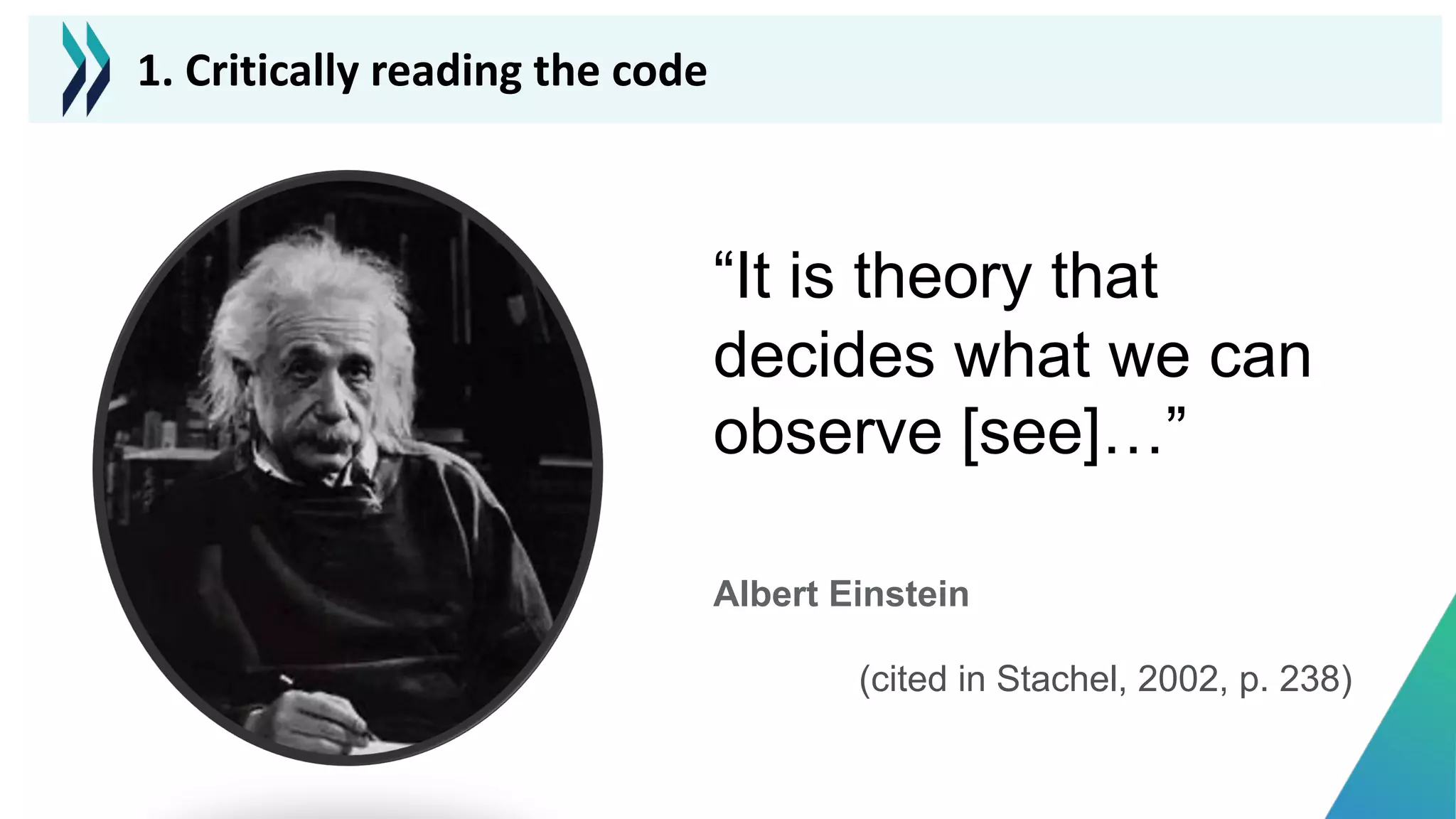 1. Critically reading the code

“It is theory that decides what we can observe [see]…”

Albert Einstein

(cited in Stachel, 2002, p. 238)